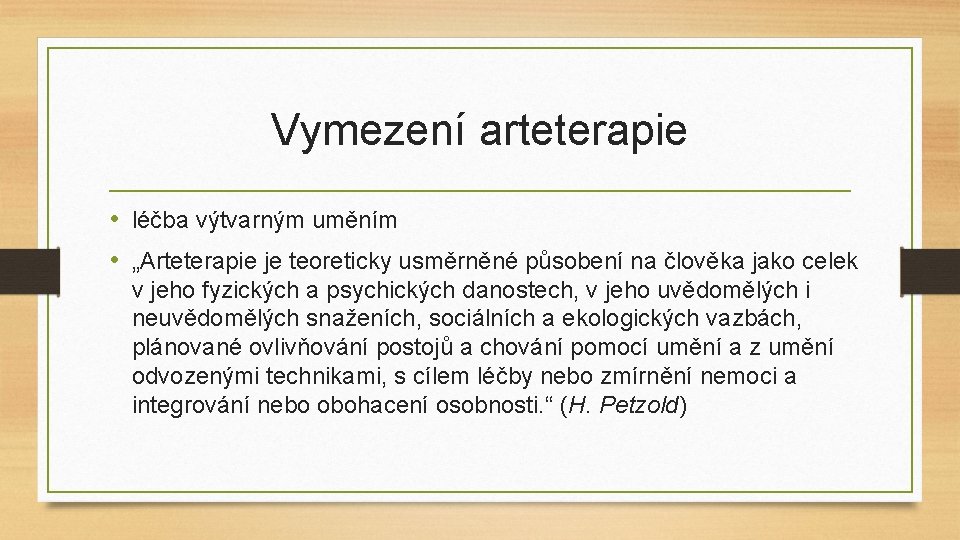 Vymezení arteterapie

• léčba výtvarným uměním

• „Arteterapie je teoreticky usměrněné působení na člověka jako celek v jeho fyzických a psychických danostech, v jeho uvědomělých i neuvědomělých snaženích, sociálních a ekologických vazbách, plánované ovlivňování postojů a chování pomocí umění a z umění odvozenými technikami, s cílem léčby nebo zmírnění nemoci a integrování nebo obohacení osobnosti.“ (H. Petzold)